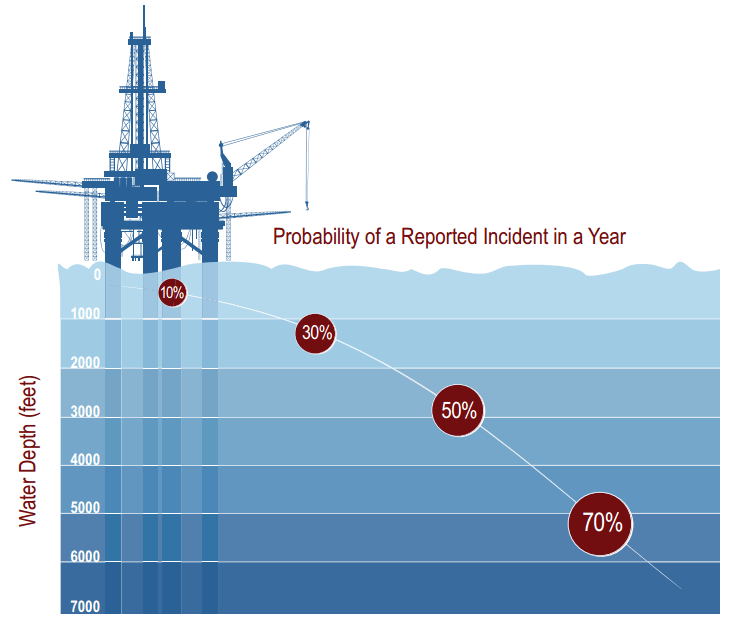 Probability of a Reported Incident in a Year

Water Depth (feet)

0
1000
2000
3000
4000
5000
6000
7000

10%
30%
50%
70%